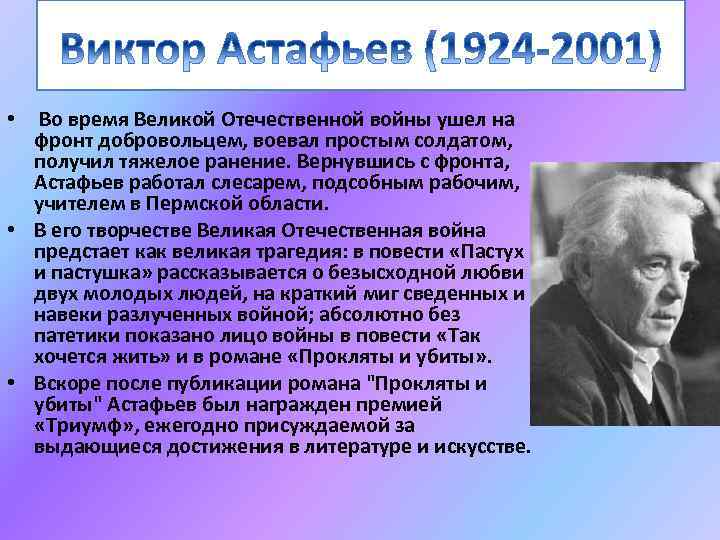 Виктор Астафьев (1924-2001)

• Во время Великой Отечественной войны ушел на фронт добровольцем, воевал простым солдатом, получил тяжелое ранение. Вернувшись с фронта, Астафьев работал слесарем, подсобным рабочим, учителем в Пермской области.

• В его творчестве Великая Отечественная война предстает как великая трагедия: в повести «Пастух и пастушка» рассказывается о безысходной любви двух молодых людей, на краткий миг сведенных и навеки разлученных войной; абсолютно без патетики показано лицо войны в повести «Так хочется жить» и в романе «Прокляты и убиты».

• Вскоре после публикации романа "Прокляты и убиты" Астафьев был награжден премией «Триумф», ежегодно присуждаемой за выдающиеся достижения в литературе и искусстве.